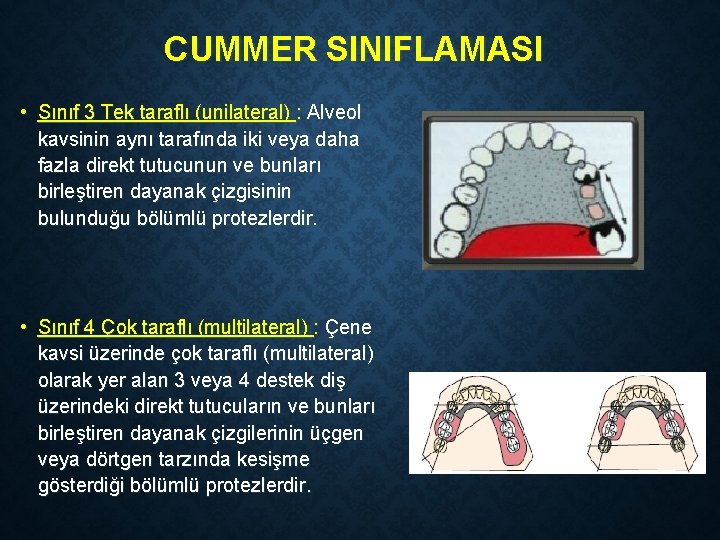 CUMMER SINIFLAMASI

• Sınıf 3 Tek taraflı (unilateral) : Alveol kavsinin aynı tarafında iki veya daha fazla direkt tutucunun ve bunları birleştiren dayanak çizgisinin bulunduğu bölümlü protezlerdir.

• Sınıf 4 Çok taraflı (multilateral) : Çene kavsi üzerinde çok taraflı (multilateral) olarak yer alan 3 veya 4 destek diş üzerindeki direkt tutucuların ve bunları birleştiren dayanak çizgilerinin üçgen veya dörtgen tarzında kesişme gösterdiği bölümlü protezlerdir.